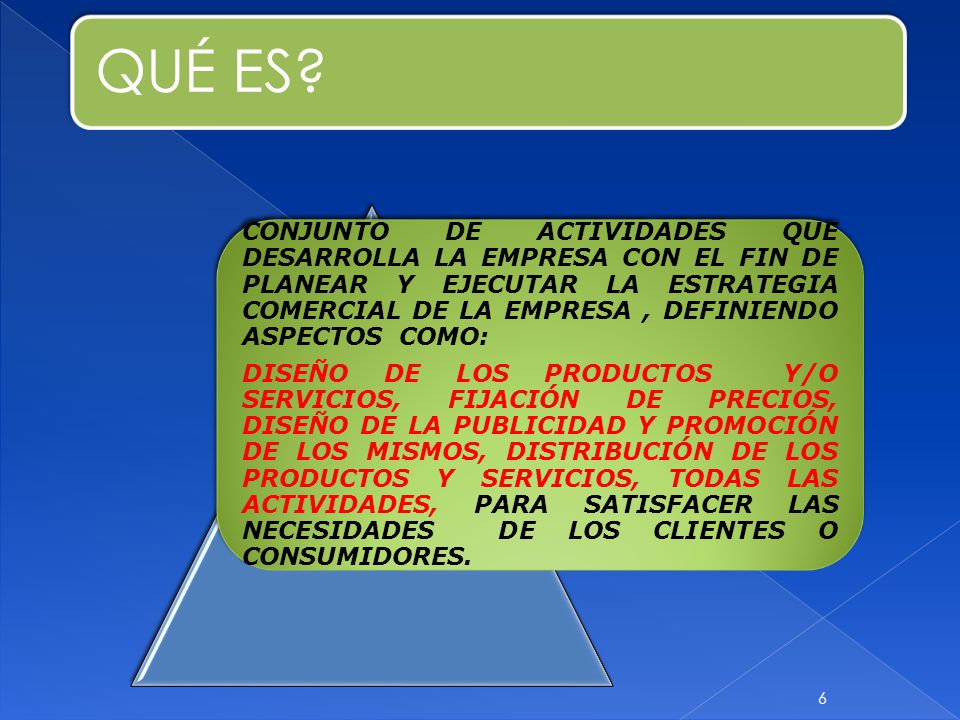 QUÉ ES?

CONJUNTO DE ACTIVIDADES QUE DESARROLLA LA EMPRESA CON EL FIN DE PLANEAR Y EJECUTAR LA ESTRATEGIA COMERCIAL DE LA EMPRESA , DEFINIENDO ASPECTOS COMO:

DISEÑO DE LOS PRODUCTOS Y/O SERVICIOS, FIJACIÓN DE PRECIOS, DISEÑO DE LA PUBLICIDAD Y PROMOCIÓN DE LOS MISMOS, DISTRIBUCIÓN DE LOS PRODUCTOS Y SERVICIOS, TODAS LAS ACTIVIDADES, PARA SATISFACER LAS NECESIDADES DE LOS CLIENTES O CONSUMIDORES.

6